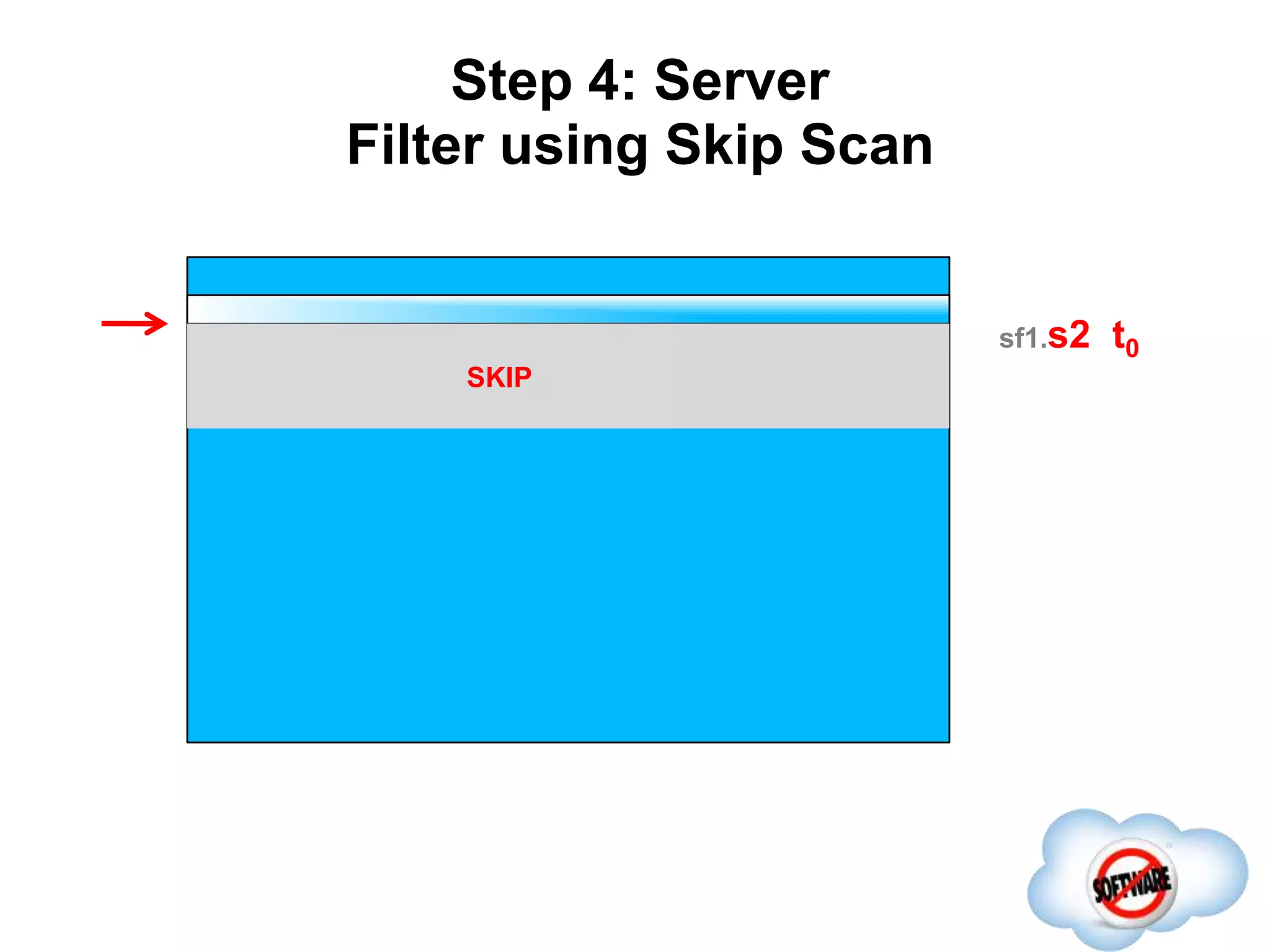 Step 4: Server
Filter using Skip Scan

SKIP

sf1.s2 $t_0$

SOFTWARE